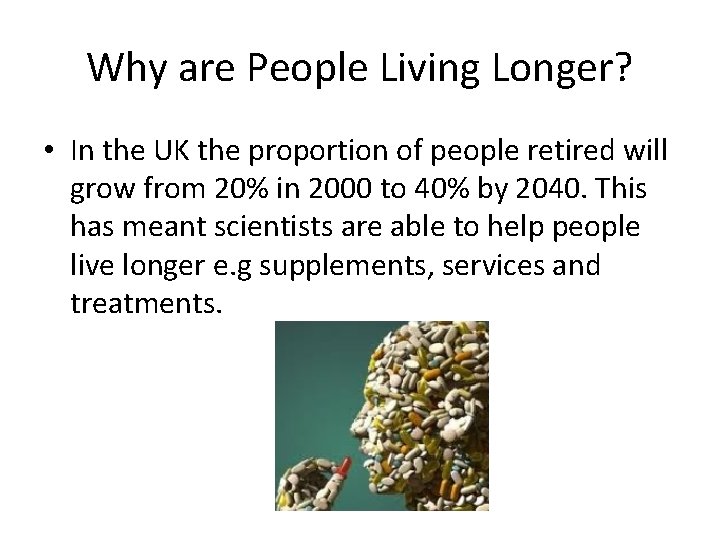 Why are People Living Longer?

• In the UK the proportion of people retired will grow from 20% in 2000 to 40% by 2040. This has meant scientists are able to help people live longer e.g supplements, services and treatments.